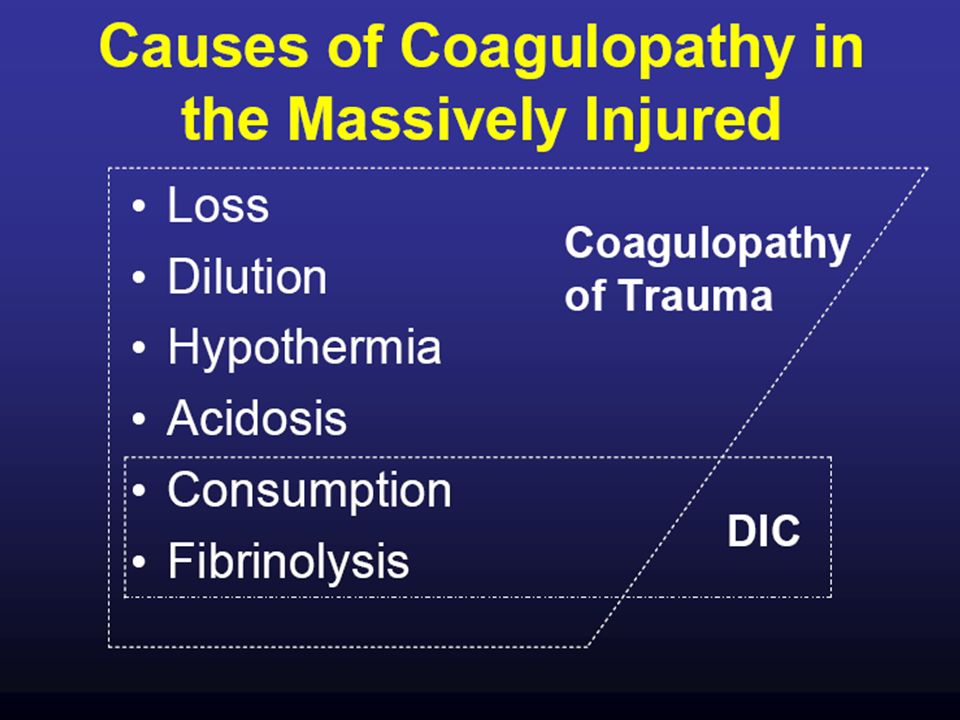 Causes of Coagulopathy in the Massively Injured

• Loss
• Dilution
• Hypothermia
• Acidosis
• Consumption
• Fibrinolysis

Coagulopathy of Trauma

DIC